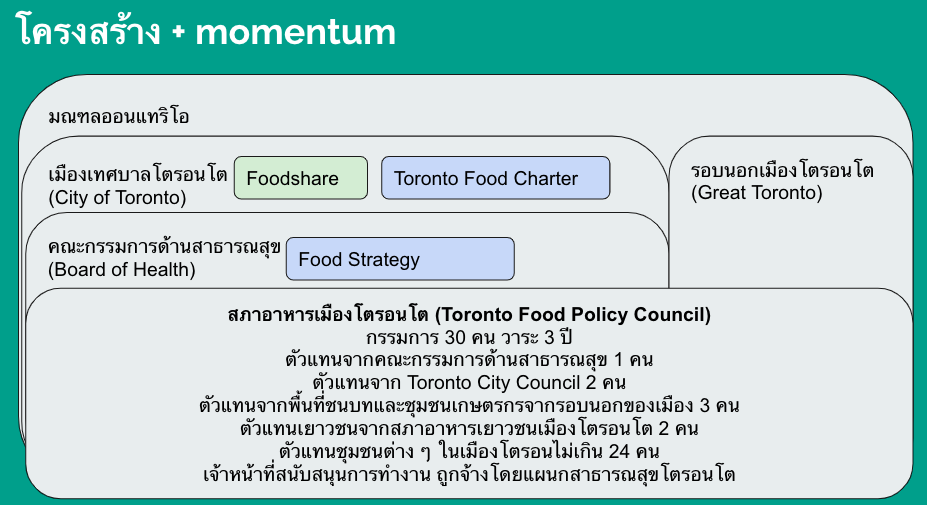 โครงสร้าง + momentum

มณฑลออนแทริโอ

เมืองเทศบาลโตรอนโต
(City of Toronto)

Foodshare

Toronto Food Charter

รอบนอกเมืองโตรอนโต
(Great Toronto)

คณะกรรมการด้านสาธารณสุข
(Board of Health)

Food Strategy

สภาอาหารเมืองโตรอนโต (Toronto Food Policy Council)
กรรมการ 30 คน วาระ 3 ปี
ตัวแทนจากคณะกรรมการด้านสาธารณสุข 1 คน
ตัวแทนจาก Toronto City Council 2 คน
ตัวแทนจากพื้นที่ชนบทและชุมชนเกษตรกรจากรอบนอกของเมือง 3 คน
ตัวแทนเยาวชนจากสภาอาหารเยาวชนเมืองโตรอนโต 2 คน
ตัวแทนชุมชนต่าง ๆ ในเมืองโตรอนไม่เกิน 24 คน
เจ้าหน้าที่สนับสนุนการทำงาน ถูกจ้างโดยแผนกสาธารณสุขโตรอนโต